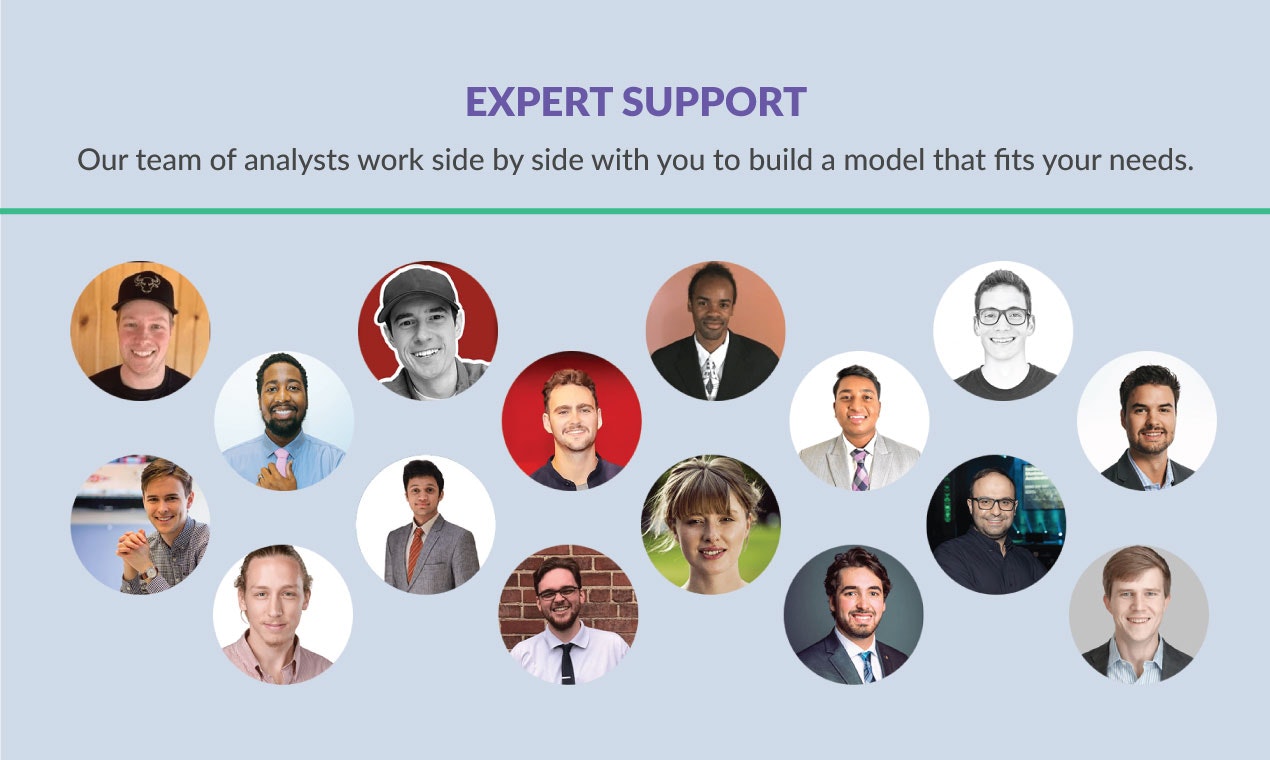 EXPERT SUPPORT

Our team of analysts work side by side with you to build a model that fits your needs.